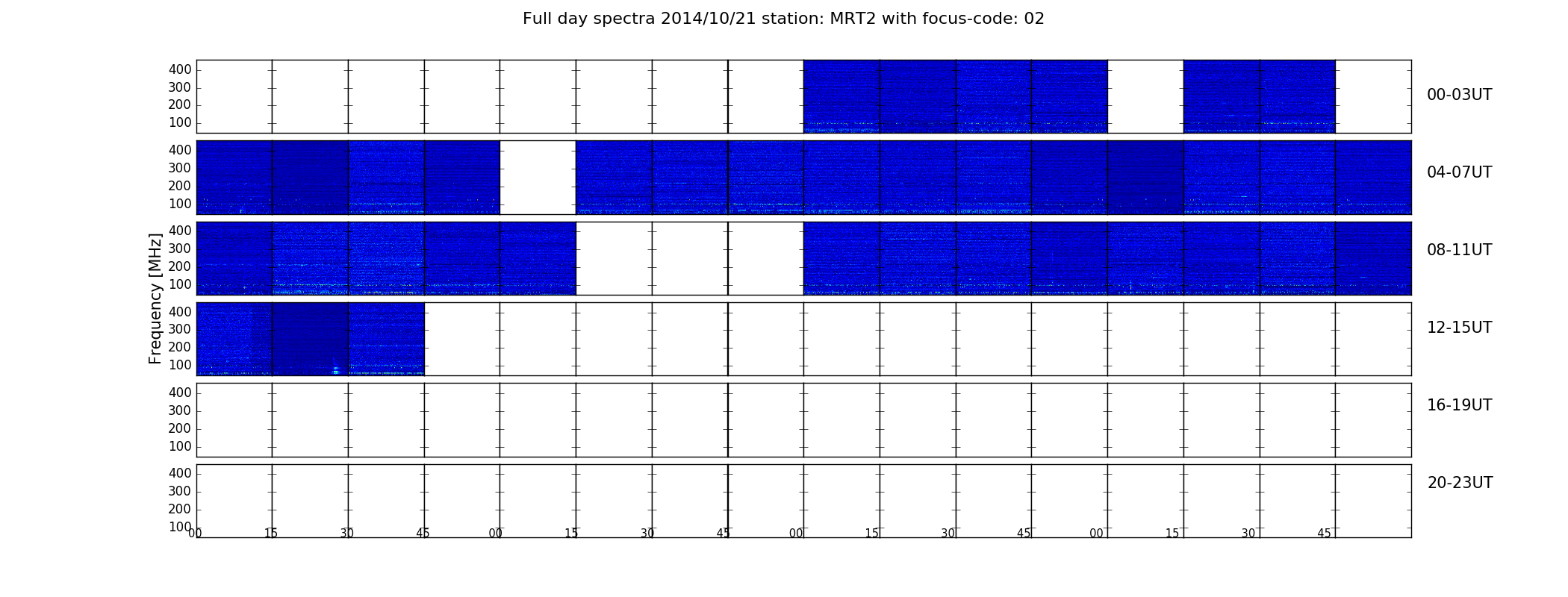 Full day spectra 2014/10/21 station: MRT2 with focus-code: 02

Frequency [MHz]

400
300
200
100

00-03UT

400
300
200
100

04-07UT

400
300
200
100

08-11UT

400
300
200
100

12-15UT

400
300
200
100

16-19UT

400
300
200
100

20-23UT

00 15 30 45 00 15 30 45 00 15 30 45 00 15 30 45